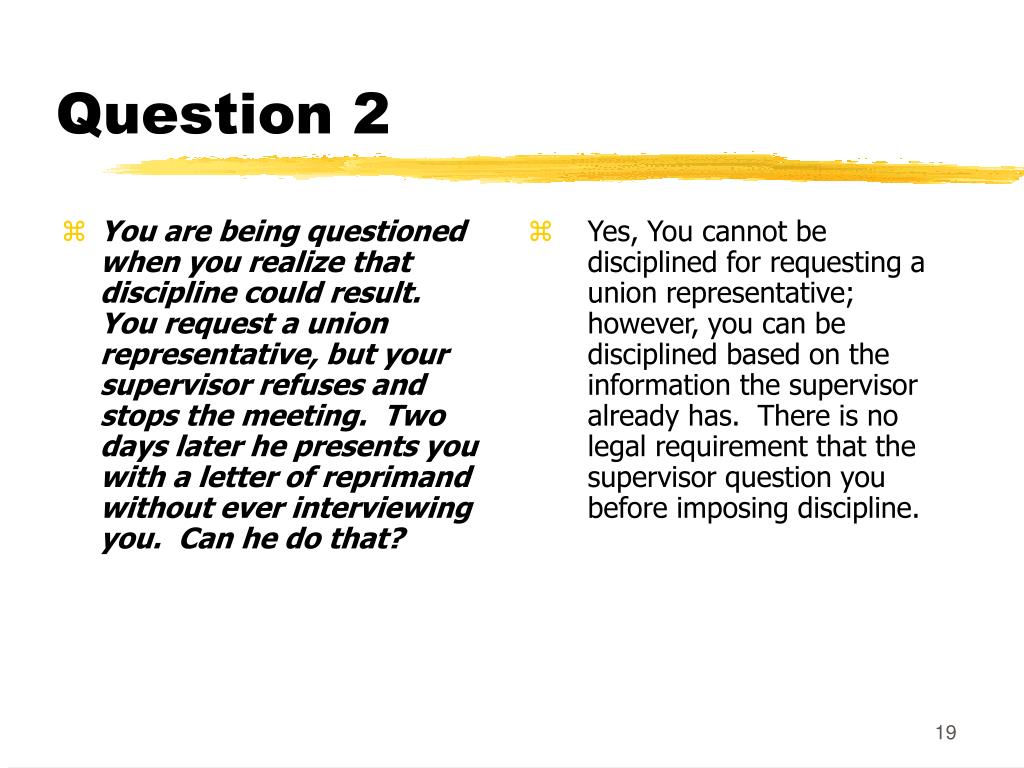 Question 2

⌘ You are being questioned when you realize that discipline could result. You request a union representative, but your supervisor refuses and stops the meeting. Two days later he presents you with a letter of reprimand without ever interviewing you. Can he do that?

⌘ Yes, You cannot be disciplined for requesting a union representative; however, you can be disciplined based on the information the supervisor already has. There is no legal requirement that the supervisor question you before imposing discipline.

19